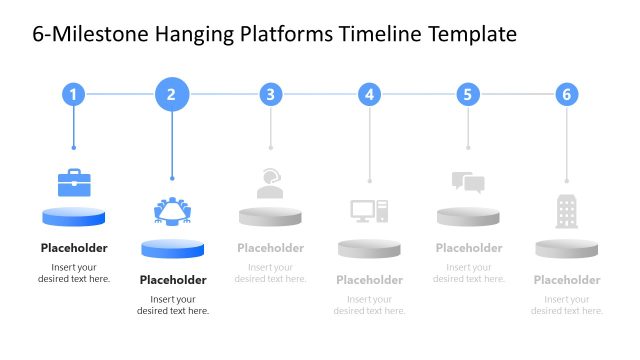 6-Milestone Hanging Platforms Timeline Template

1

2

3

4

5

6

Placeholder

Insert your desired text here.

Placeholder

Insert your desired text here.

Placeholder

Insert your desired text here.

Placeholder

Insert your desired text here.

Placeholder

Insert your desired text here.

Placeholder

Insert your desired text here.